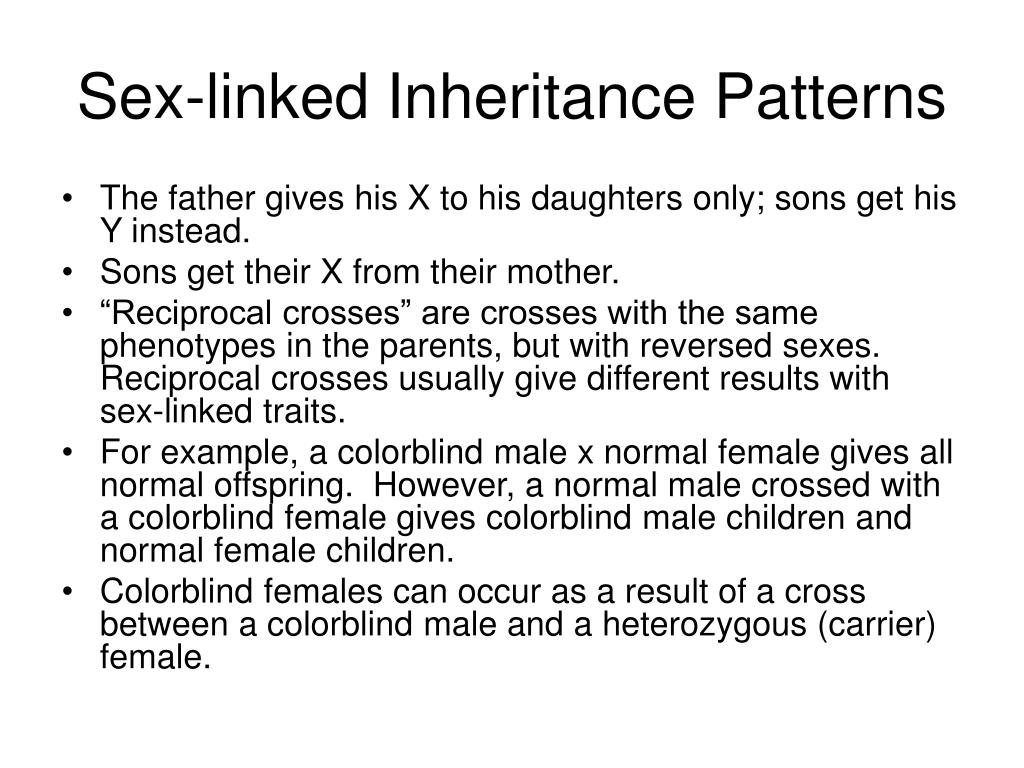 Sex-linked Inheritance Patterns

• The father gives his X to his daughters only; sons get his Y instead.
• Sons get their X from their mother.
• “Reciprocal crosses” are crosses with the same phenotypes in the parents, but with reversed sexes. Reciprocal crosses usually give different results with sex-linked traits.
• For example, a colorblind male x normal female gives all normal offspring. However, a normal male crossed with a colorblind female gives colorblind male children and normal female children.
• Colorblind females can occur as a result of a cross between a colorblind male and a heterozygous (carrier) female.